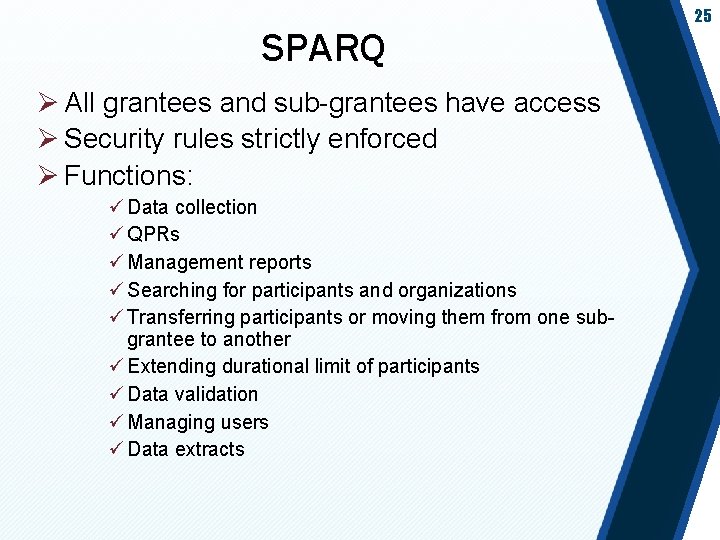 25

SPARQ

➢ All grantees and sub-grantees have access
➢ Security rules strictly enforced
➢ Functions:

✓ Data collection
✓ QPRs
✓ Management reports
✓ Searching for participants and organizations
✓ Transferring participants or moving them from one sub-grantee to another
✓ Extending durational limit of participants
✓ Data validation
✓ Managing users
✓ Data extracts